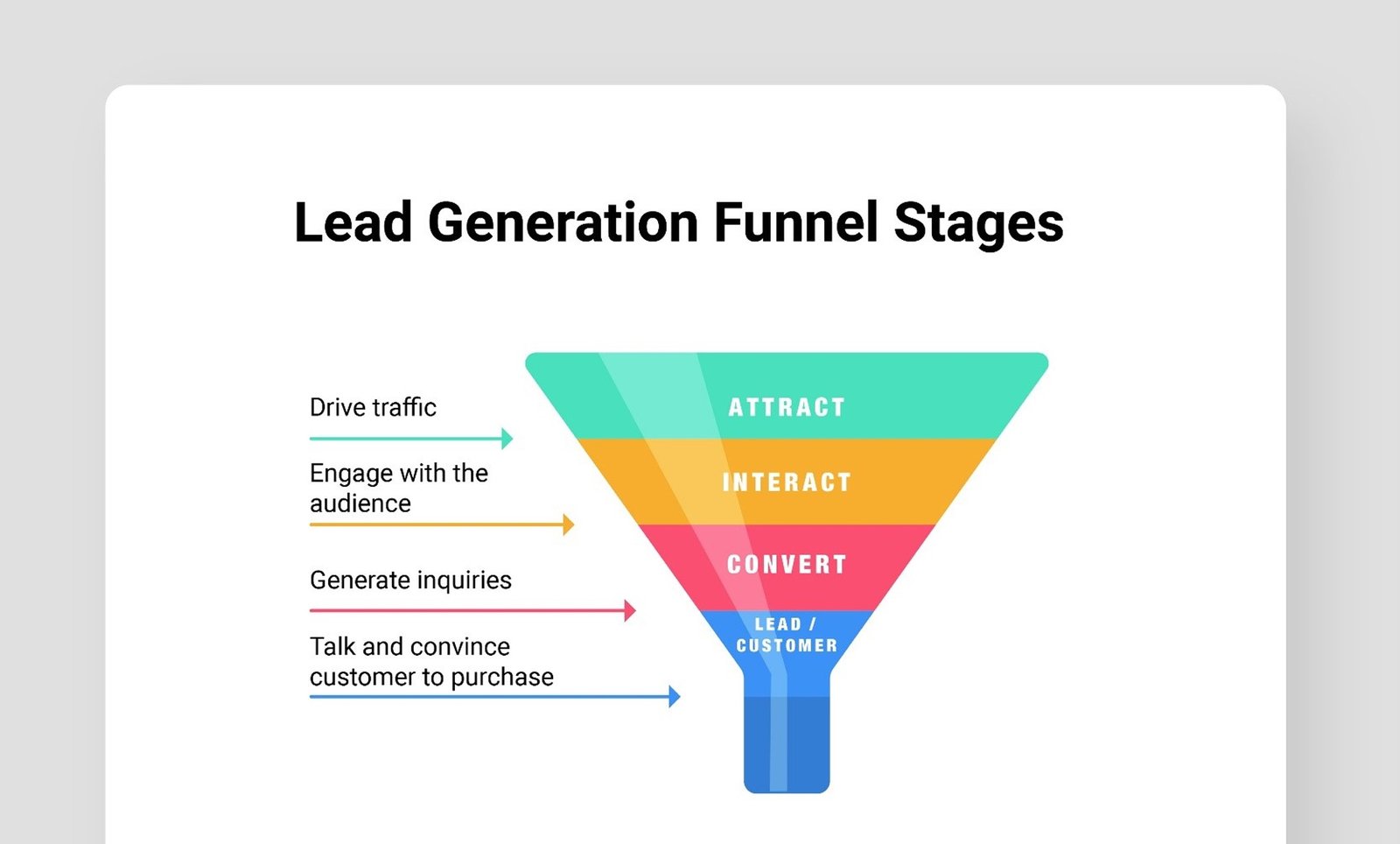 Lead Generation Funnel Stages

Drive traffic

Engage with the audience

Generate inquiries

Talk and convince customer to purchase

ATTRACT

INTERACT

CONVERT

LEAD / CUSTOMER